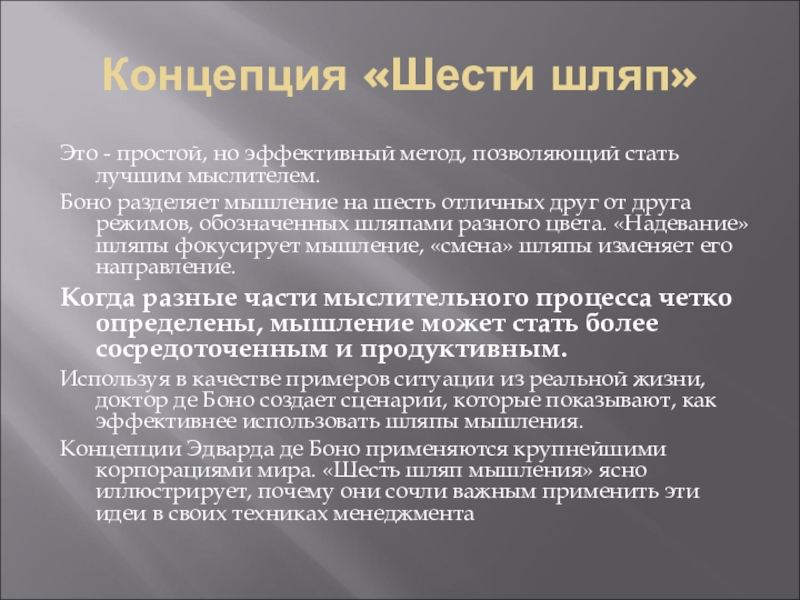 Концепция «Шести шляп»

Это - простой, но эффективный метод, позволяющий стать лучшим мыслителем.

Боно разделяет мышление на шесть отличных друг от друга режимов, обозначенных шляпами разного цвета. «Надевание» шляпы фокусирует мышление, «смена» шляпы изменяет его направление.

Когда разные части мыслительного процесса четко определены, мышление может стать более сосредоточенным и продуктивным.

Используя в качестве примеров ситуации из реальной жизни, доктор де Боно создает сценарии, которые показывают, как эффективнее использовать шляпы мышления.

Концепции Эдварда де Боно применяются крупнейшими корпорациями мира. «Шесть шляп мышления» ясно иллюстрирует, почему они сочли важным применить эти идеи в своих техниках менеджмента